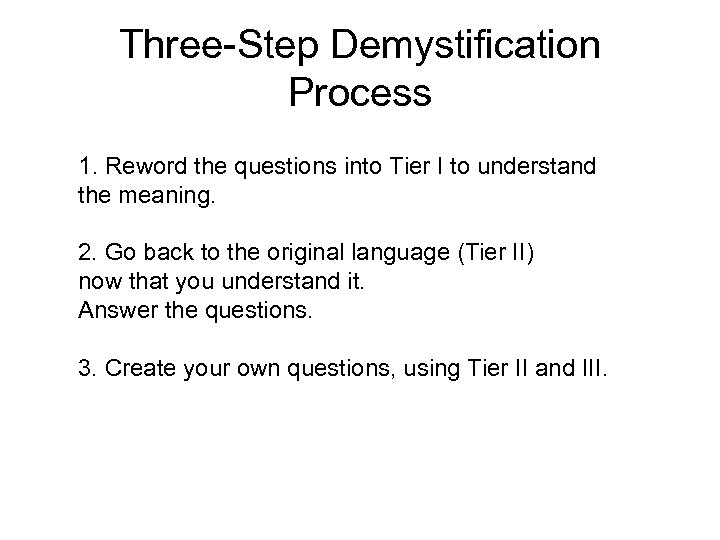 Three-Step Demystification Process

1. Reword the questions into Tier I to understand the meaning.

2. Go back to the original language (Tier II) now that you understand it.
Answer the questions.

3. Create your own questions, using Tier II and III.